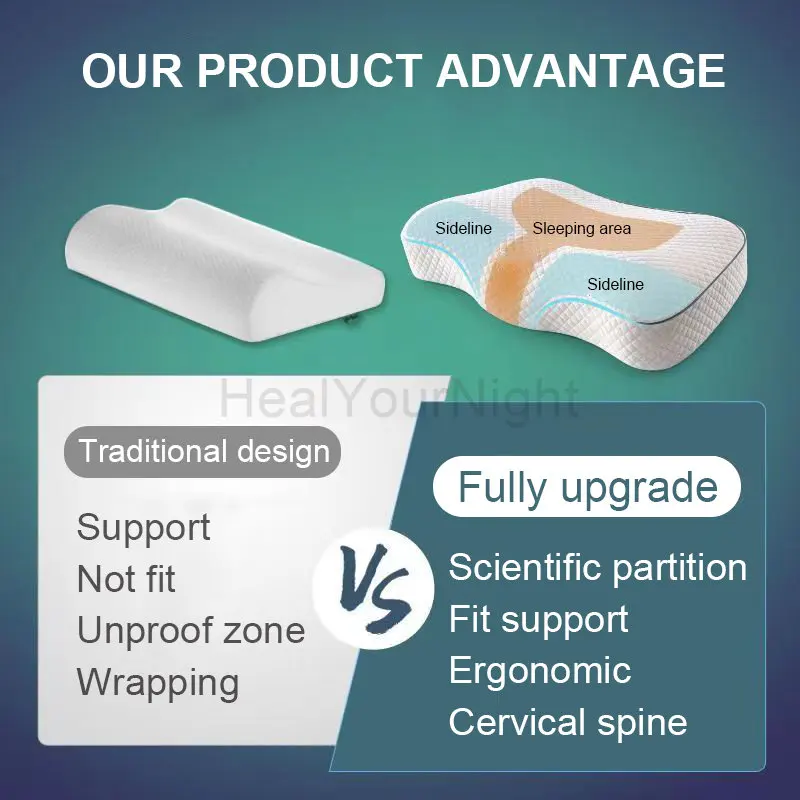 OUR PRODUCT ADVANTAGE

Sideline
Sleeping area
Sideline

HealYourNight

Traditional design

Support
Not fit
Unproof zone
Wrapping

VS

Fully upgrade

Scientific partition
Fit support
Ergonomic
Cervical spine